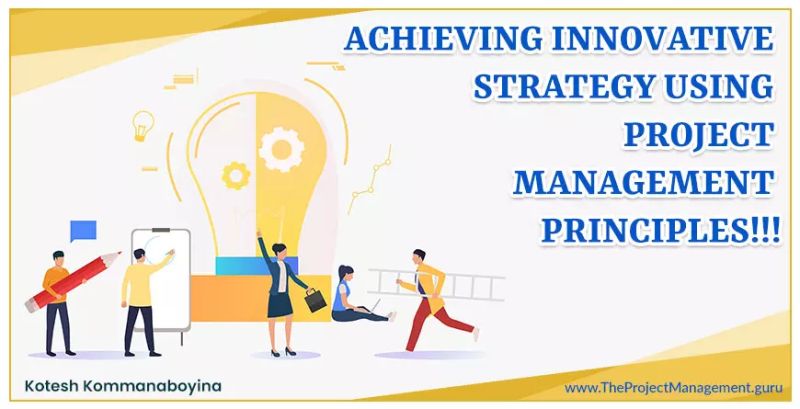 ACHIEVING INNOVATIVE STRATEGY USING PROJECT MANAGEMENT PRINCIPLES!!!

Kotesh Kommanaboyina

www.TheProjectManagement.guru